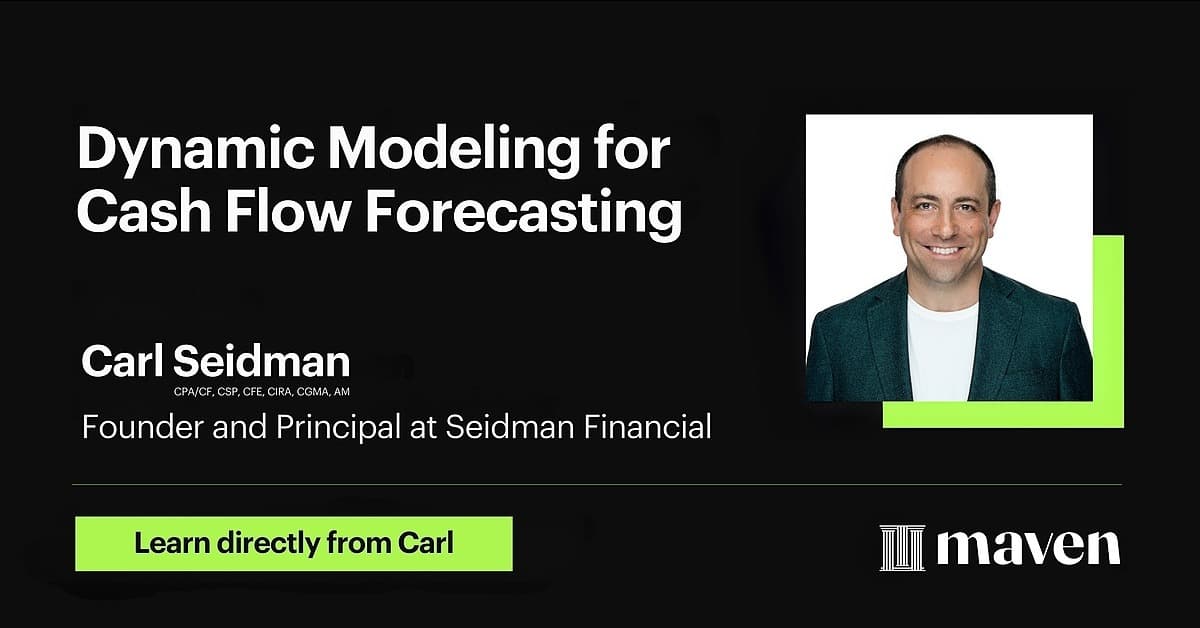 Dynamic Modeling for Cash Flow Forecasting

Carl Seidman
CPA/CF, CSP, CFE, CIRA, CGMA, AM
Founder and Principal at Seidman Financial

Learn directly from Carl

maven